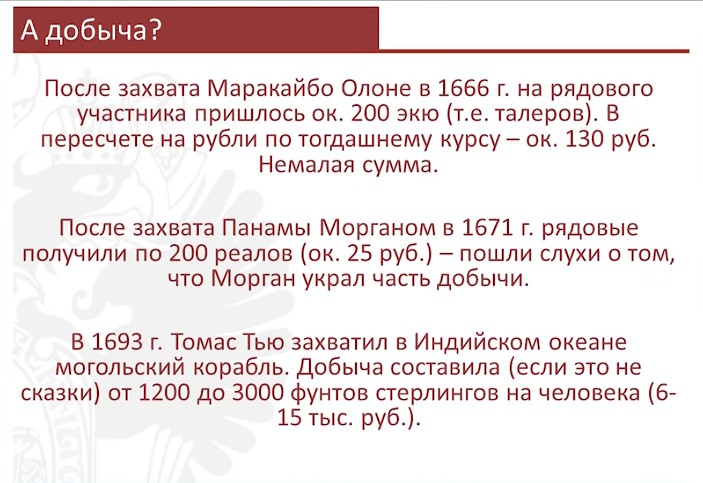 А добыча?

После захвата Маракайбо Олоне в 1666 г. на рядового участника пришлось ок. 200 экю (т.е. талеров). В пересчете на рубли по тогдашнему курсу – ок. 130 руб. Немалая сумма.

После захвата Панамы Морганом в 1671 г. рядовые получили по 200 реалов (ок. 25 руб.) – пошли слухи о том, что Морган украл часть добычи.

В 1693 г. Томас Тью захватил в Индийском океане могольский корабль. Добыча составила (если это не сказки) от 1200 до 3000 фунтов стерлингов на человека (6-15 тыс. руб.).